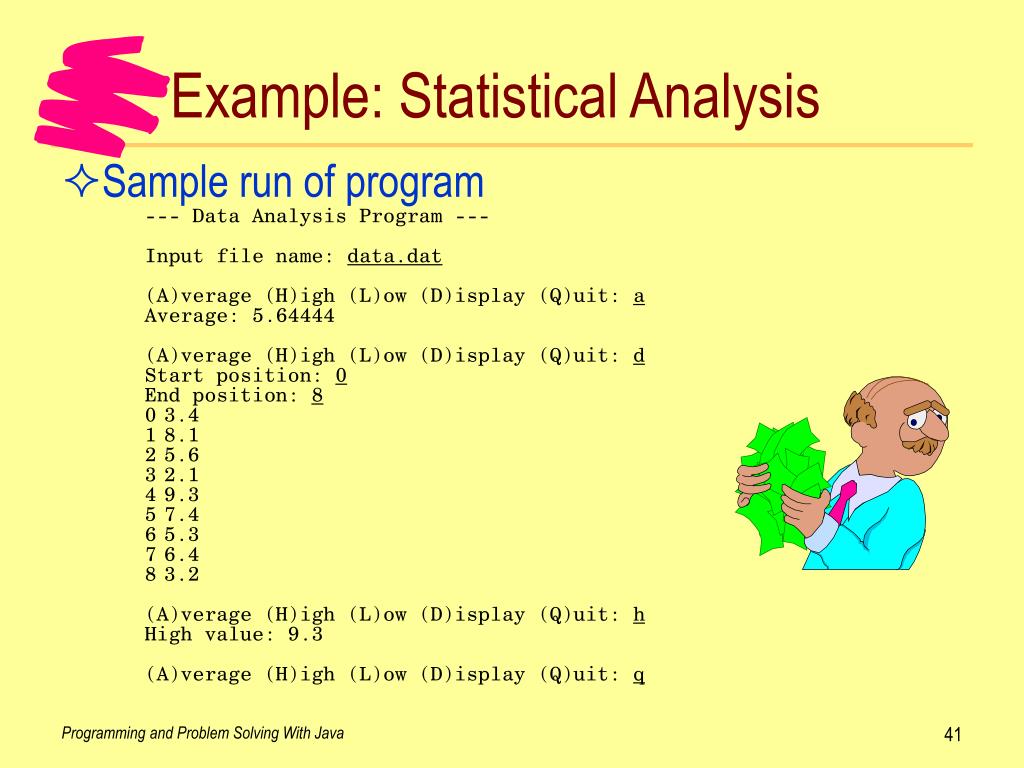 Example: Statistical Analysis

✧Sample run of program

--- Data Analysis Program ---

Input file name: data.dat

(A)verage (H)igh (L)ow (D)isplay (Q)uit: a
Average: 5.64444

(A)verage (H)igh (L)ow (D)isplay (Q)uit: d
Start position: 0
End position: 8
0 3.4
1 8.1
2 5.6
3 2.1
4 9.3
5 7.4
6 5.3
7 6.4
8 3.2

(A)verage (H)igh (L)ow (D)isplay (Q)uit: h
High value: 9.3

(A)verage (H)igh (L)ow (D)isplay (Q)uit: q

Programming and Problem Solving With Java

41